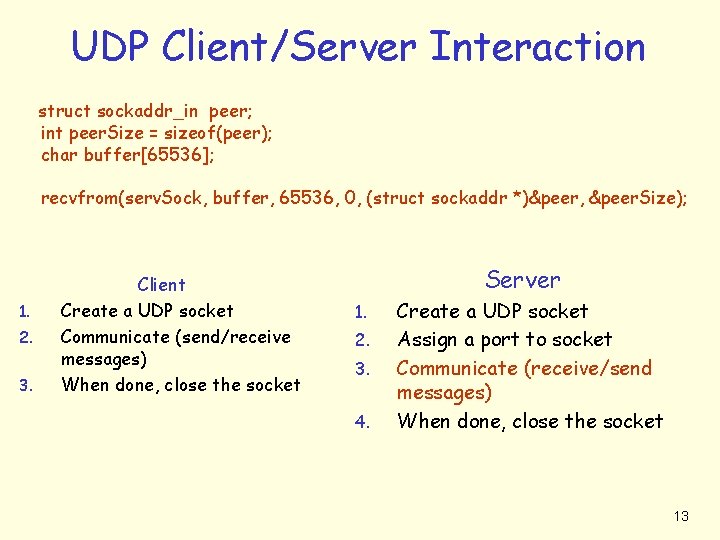 UDP Client/Server Interaction

struct sockaddr_in peer;
int peerSize = sizeof(peer);
char buffer[65536];

recvfrom(servSock, buffer, 65536, 0, (struct sockaddr *)&peer, &peerSize);

Client
1. Create a UDP socket
2. Communicate (send/receive messages)
3. When done, close the socket

Server
1. Create a UDP socket
2. Assign a port to socket
3. Communicate (receive/send messages)
4. When done, close the socket

13